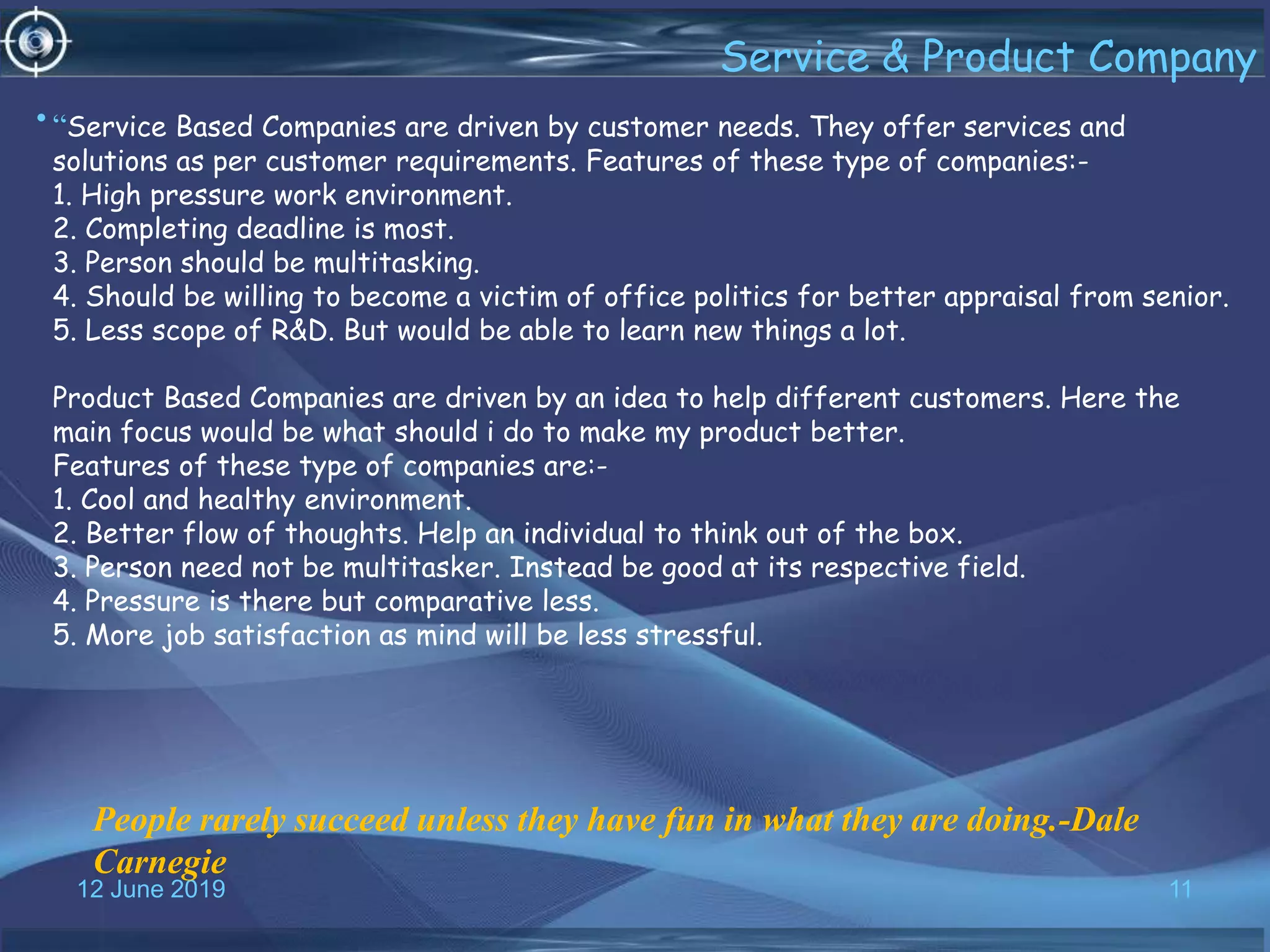 Service & Product Company

• “Service Based Companies are driven by customer needs. They offer services and solutions as per customer requirements. Features of these type of companies:-
1. High pressure work environment.
2. Completing deadline is most.
3. Person should be multitasking.
4. Should be willing to become a victim of office politics for better appraisal from senior.
5. Less scope of R&D. But would be able to learn new things a lot.

Product Based Companies are driven by an idea to help different customers. Here the main focus would be what should i do to make my product better.
Features of these type of companies are:-
1. Cool and healthy environment.
2. Better flow of thoughts. Help an individual to think out of the box.
3. Person need not be multitasker. Instead be good at its respective field.
4. Pressure is there but comparative less.
5. More job satisfaction as mind will be less stressful.

People rarely succeed unless they have fun in what they are doing.-Dale Carnegie

12 June 2019

11